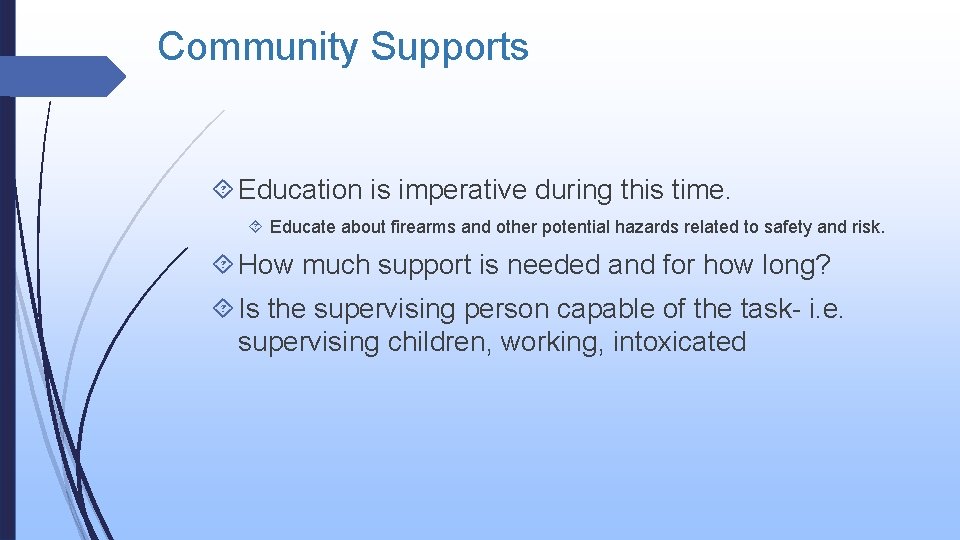 Community Supports

Education is imperative during this time.

Educate about firearms and other potential hazards related to safety and risk.

How much support is needed and for how long?

Is the supervising person capable of the task- i.e. supervising children, working, intoxicated